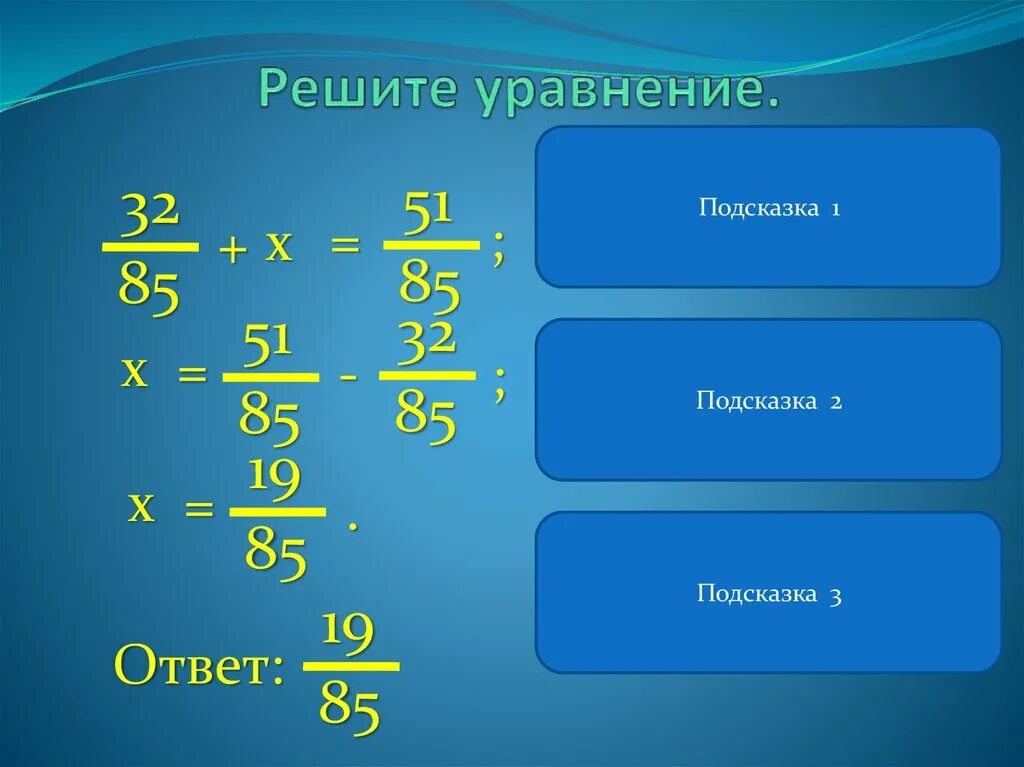 Решите уравнение.

$\frac{32}{85} + x = \frac{51}{85}$;

$x = \frac{51}{85} - \frac{32}{85}$;

$x = \frac{19}{85}$.

Ответ: $\frac{19}{85}$

Подсказка 1

Подсказка 2

Подсказка 3